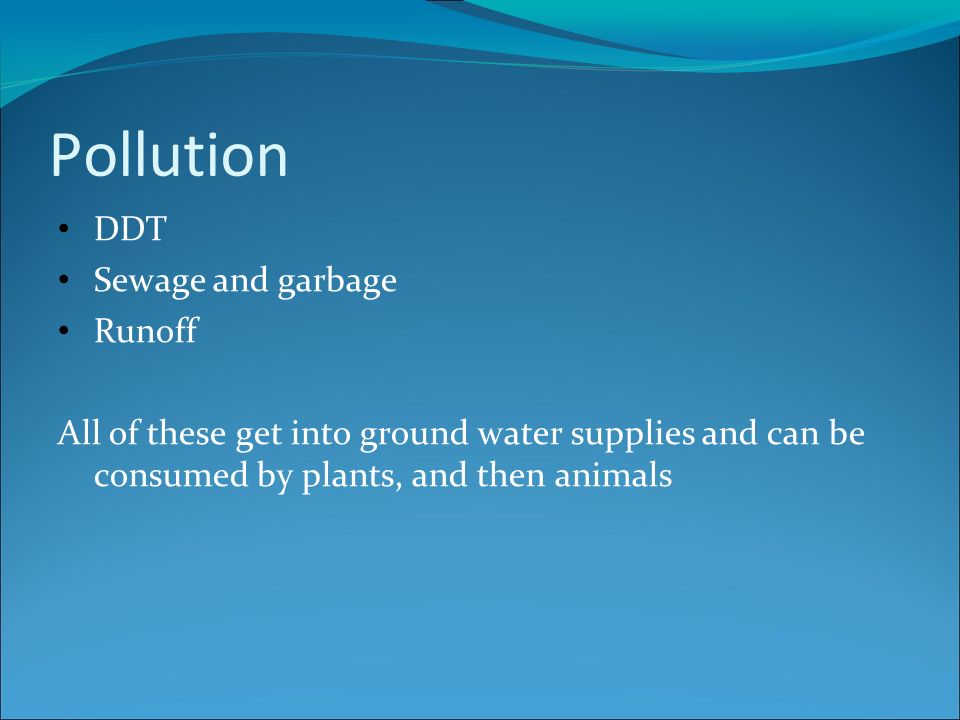 Pollution

• DDT
• Sewage and garbage
• Runoff

All of these get into ground water supplies and can be consumed by plants, and then animals